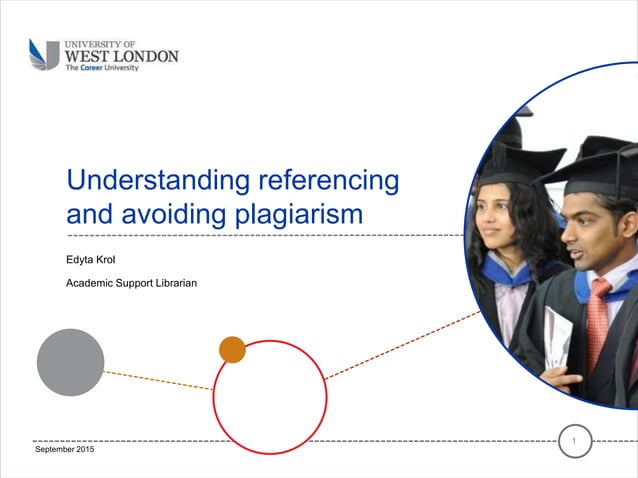 UNIVERSITY OF
WEST LONDON
The Career University

Understanding referencing and avoiding plagiarism

Edyta Krol

Academic Support Librarian

September 2015

1